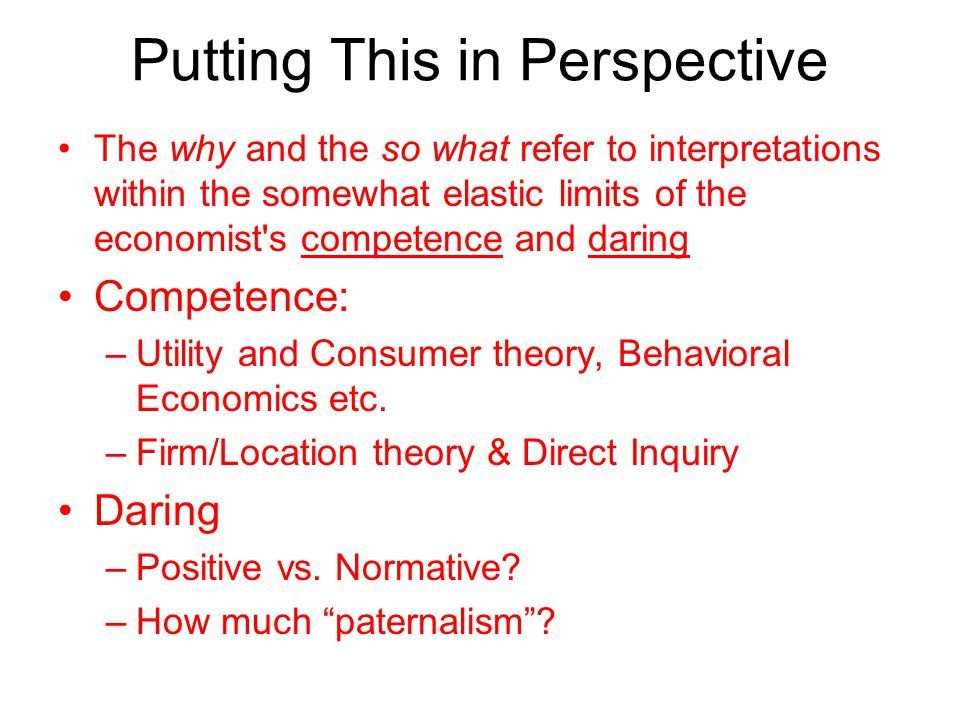 Putting This in Perspective

• The why and the so what refer to interpretations within the somewhat elastic limits of the economist's competence and daring

• Competence:
– Utility and Consumer theory, Behavioral Economics etc.
– Firm/Location theory & Direct Inquiry

• Daring
– Positive vs. Normative?
– How much “paternalism”?